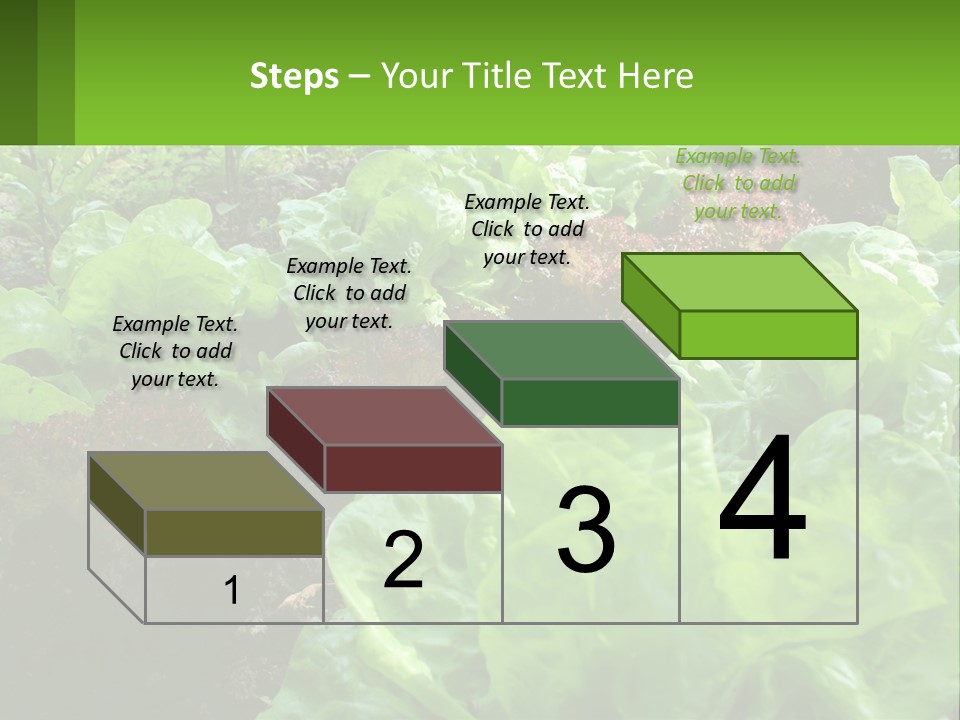 Steps – Your Title Text Here

Example Text. Click to add your text.

Example Text. Click to add your text.

Example Text. Click to add your text.

Example Text. Click to add your text.

1

2

3

4